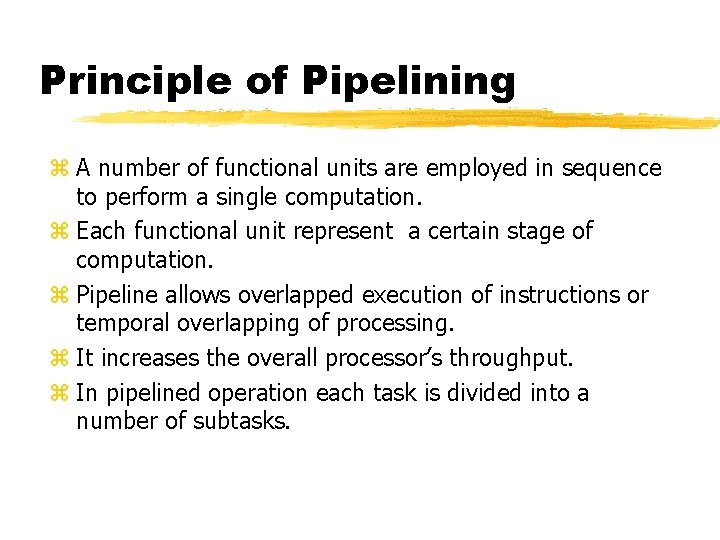 Principle of Pipelining

⌘ A number of functional units are employed in sequence to perform a single computation.

⌘ Each functional unit represent a certain stage of computation.

⌘ Pipeline allows overlapped execution of instructions or temporal overlapping of processing.

⌘ It increases the overall processor's throughput.

⌘ In pipelined operation each task is divided into a number of subtasks.